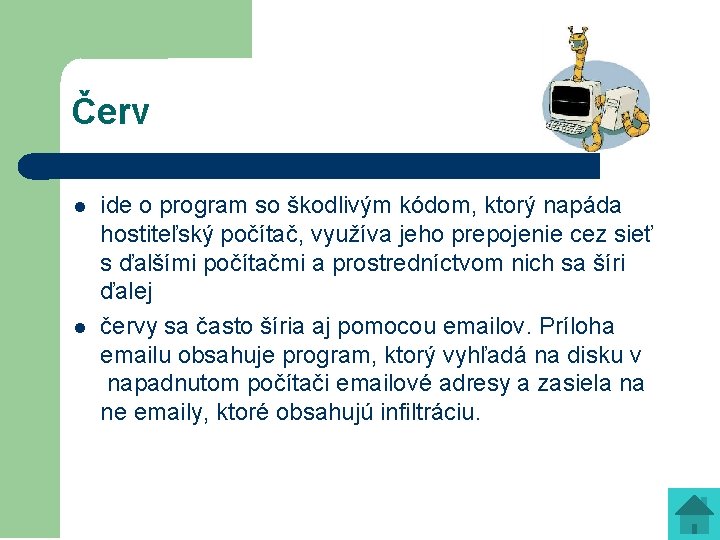 Červ

- ide o program so škodlivým kódom, ktorý napáda hostiteľský počítač, využíva jeho prepojenie cez sieť s ďalšími počítačmi a prostredníctvom nich sa šíri ďalej
- červy sa často šíria aj pomocou emailov. Príloha emailu obsahuje program, ktorý vyhľadá na disku v napadnutom počítači emailové adresy a zasiela na ne emaily, ktoré obsahujú infiltráciu.